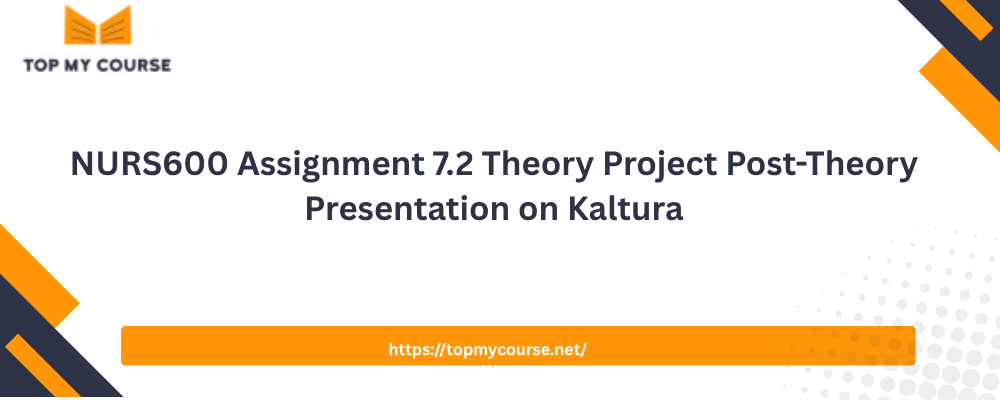 TOP MY COURSE

NURS600 Assignment 7.2 Theory Project Post-Theory Presentation on Kaltura

https://topmycourse.net/